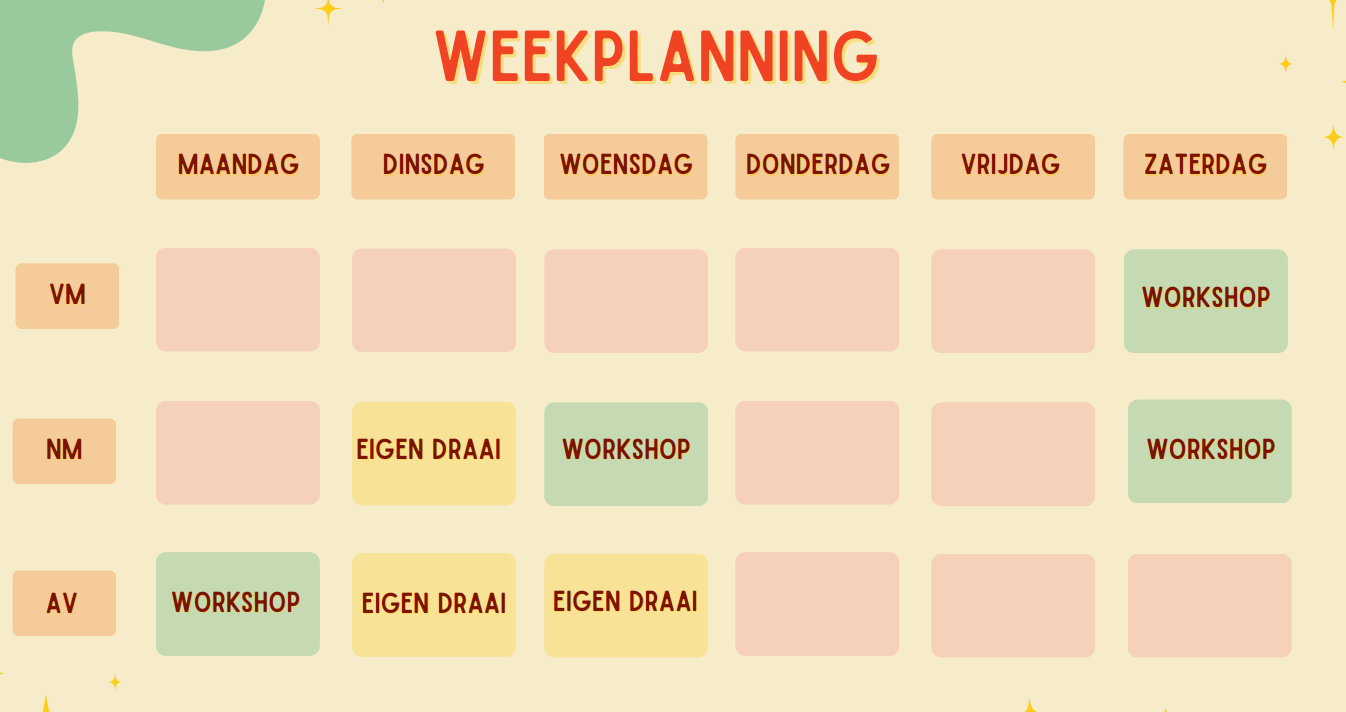 WEEKPLANNING

| | MAANDAG | DINSDAG | WOENSDAG | DONDERDAG | VRIJDAG | ZATERDAG |
|---|---|---|---|---|---|---|
| VM | | | | | | WORKSHOP |
| NM | | EIGEN DRAAI | WORKSHOP | | | WORKSHOP |
| AV | WORKSHOP | EIGEN DRAAI | EIGEN DRAAI | | | |